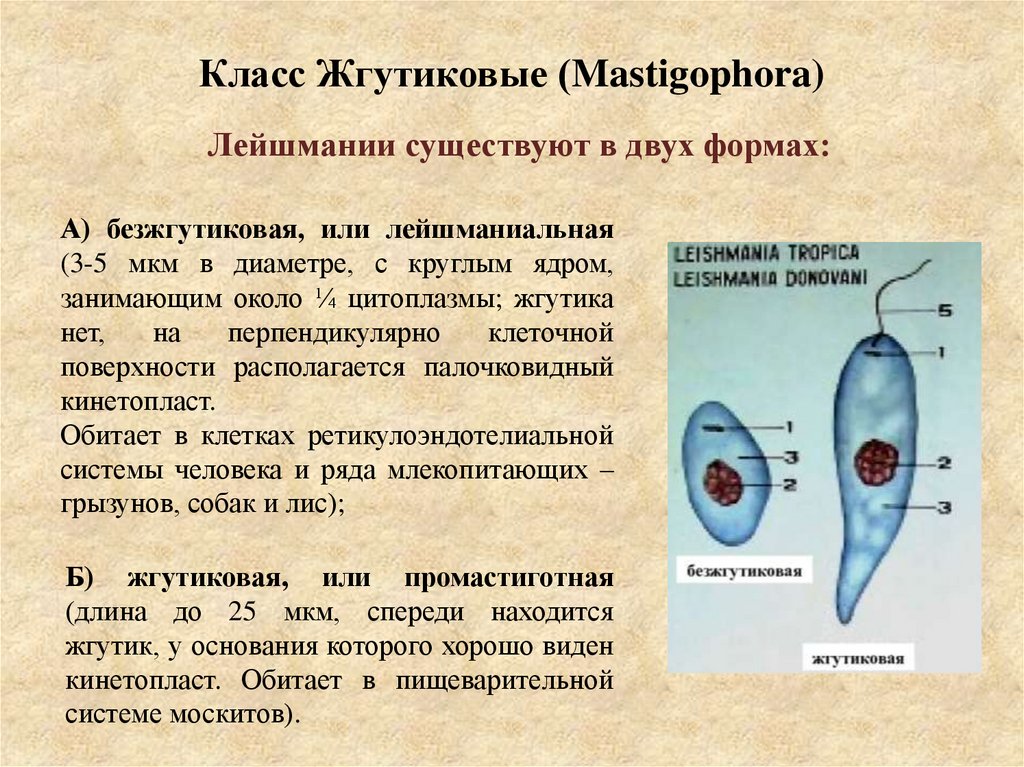 Класс Жгутиковые (Mastigophora)

Лейшмании существуют в двух формах:

А) безжгутиковая, или лейшманиальная (3-5 мкм в диаметре, с круглым ядром, занимающим около ¼ цитоплазмы; жгутика нет, на перпендикулярно клеточной поверхности располагается палочковидный кинетопласт.

Обитает в клетках ретикулоэндотелиальной системы человека и ряда млекопитающих – грызунов, собак и лис);

Б) жгутиковая, или промастиготная (длина до 25 мкм, спереди находится жгутик, у основания которого хорошо виден кинетопласт. Обитает в пищеварительной системе москитов).

LEISHMANIA TROPICA
LEISHMANIA DONOVANI

5
1
1
3
2
2
3

безжгутиковая

жгутиковая